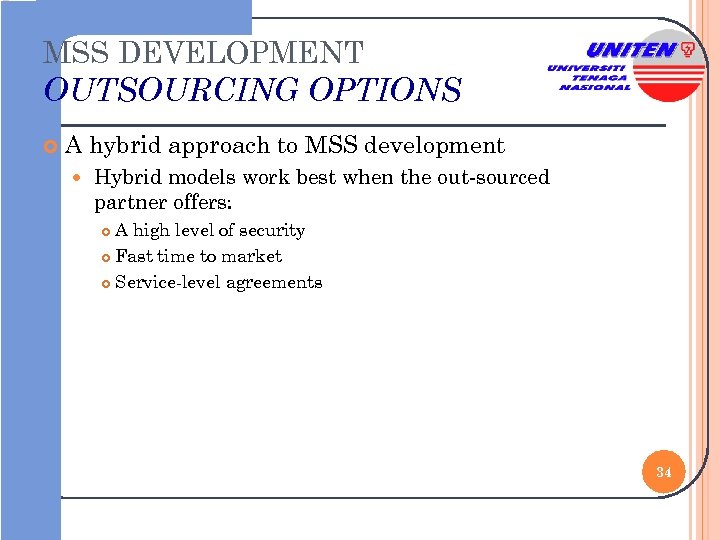 MSS DEVELOPMENT
OUTSOURCING OPTIONS

UNITEN
UNIVERSITI TENAGA NASIONAL

A hybrid approach to MSS development

Hybrid models work best when the out-sourced partner offers:

A high level of security

Fast time to market

Service-level agreements

34